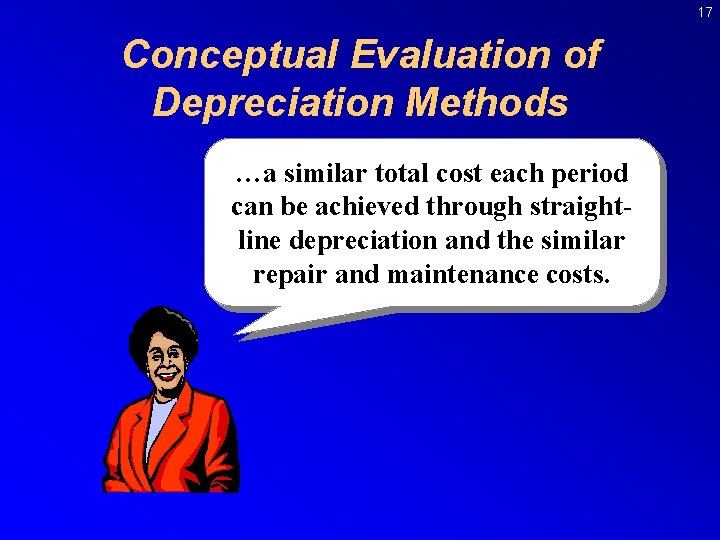 17

Conceptual Evaluation of Depreciation Methods

…a similar total cost each period can be achieved through straight-line depreciation and the similar repair and maintenance costs.